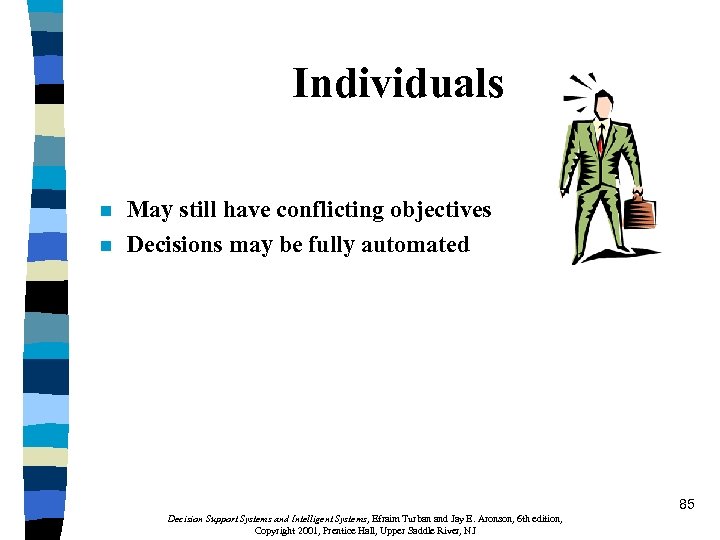 Individuals

- May still have conflicting objectives
- Decisions may be fully automated

85

Decision Support Systems and Intelligent Systems, Efraim Turban and Jay E. Aronson, 6th edition, Copyright 2001, Prentice Hall, Upper Saddle River, NJ